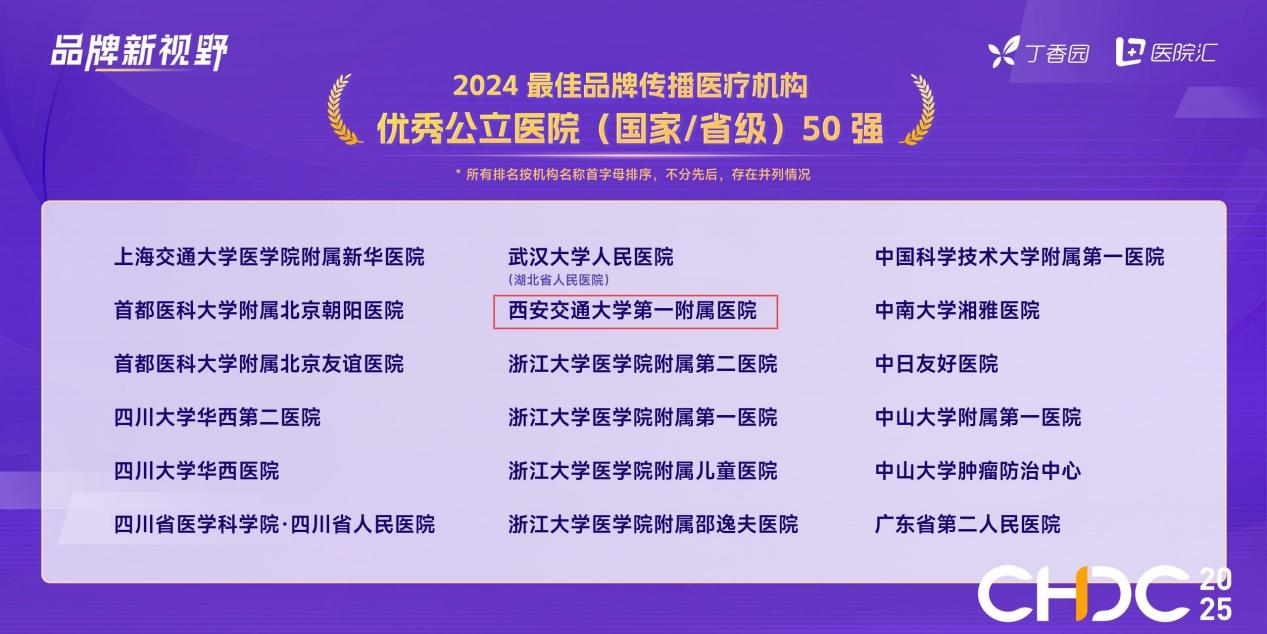 品牌新视野

丁香园 医院汇

2024 最佳品牌传播医疗机构
优秀公立医院（国家/省级）50 强

* 所有排名按机构名称首字母排序，不分先后，存在并列情况

上海交通大学医学院附属新华医院
首都医科大学附属北京朝阳医院
首都医科大学附属北京友谊医院
四川大学华西第二医院
四川大学华西医院
四川省医学科学院·四川省人民医院

武汉大学人民医院
(湖北省人民医院)
西安交通大学第一附属医院
浙江大学医学院附属第二医院
浙江大学医学院附属第一医院
浙江大学医学院附属儿童医院
浙江大学医学院附属邵逸夫医院

中国科学技术大学附属第一医院
中南大学湘雅医院
中日友好医院
中山大学附属第一医院
中山大学肿瘤防治中心
广东省第二人民医院

CHDC 2025